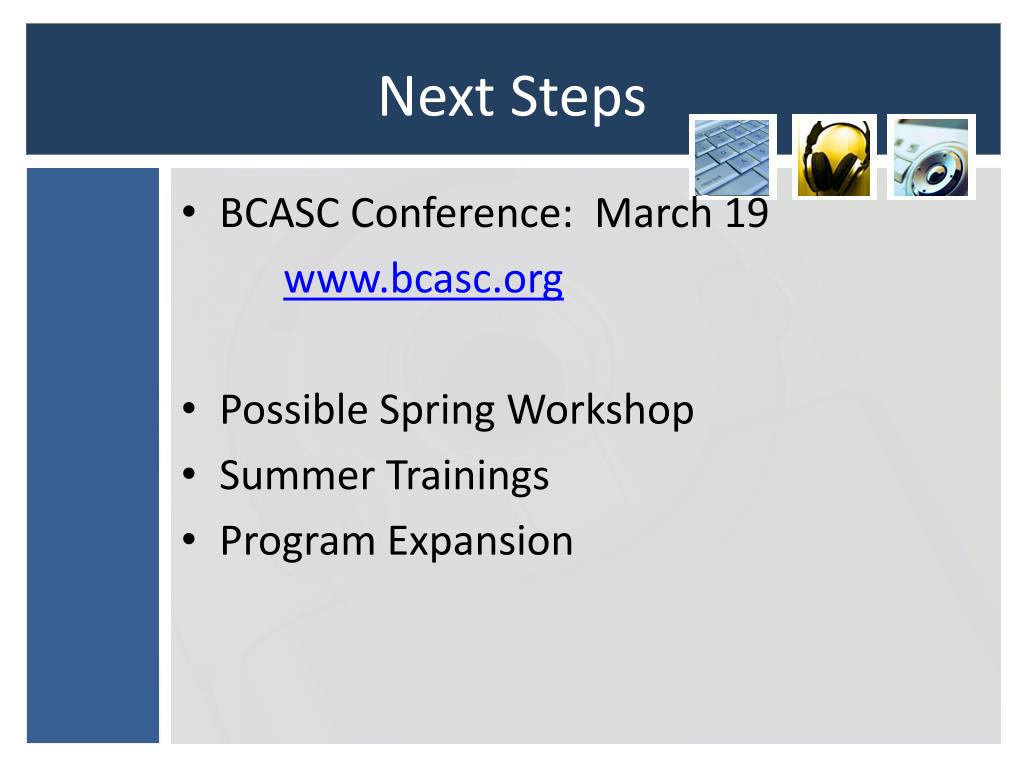 Next Steps

• BCASC Conference:  March 19
www.bcasc.org

• Possible Spring Workshop
• Summer Trainings
• Program Expansion